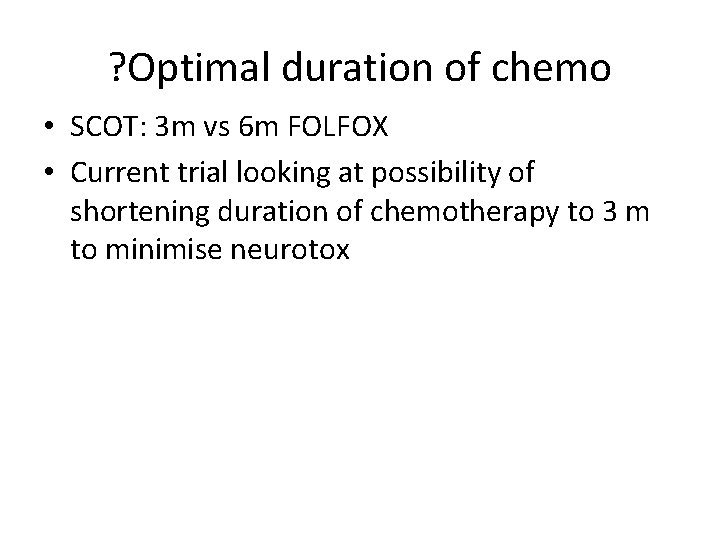 ?Optimal duration of chemo

• SCOT: 3m vs 6m FOLFOX

• Current trial looking at possibility of shortening duration of chemotherapy to 3 m to minimise neurotox